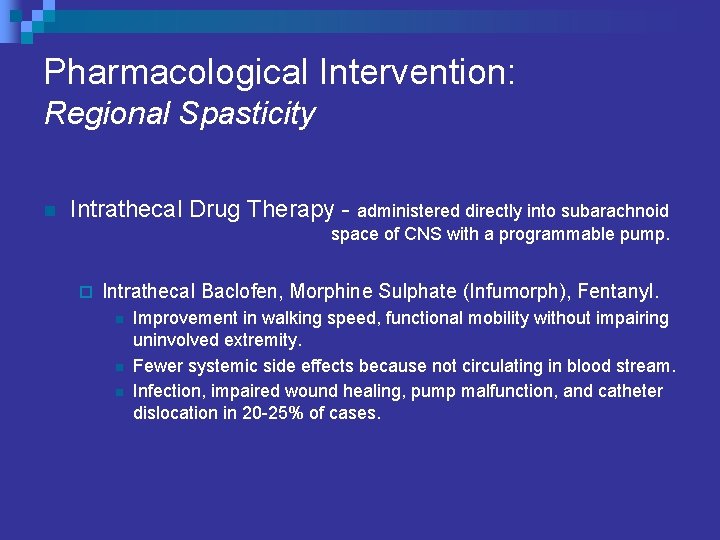 Pharmacological Intervention:
Regional Spasticity

Intrathecal Drug Therapy - administered directly into subarachnoid space of CNS with a programmable pump.

Intrathecal Baclofen, Morphine Sulphate (Infumorph), Fentanyl.

Improvement in walking speed, functional mobility without impairing uninvolved extremity.

Fewer systemic side effects because not circulating in blood stream.

Infection, impaired wound healing, pump malfunction, and catheter dislocation in 20-25% of cases.